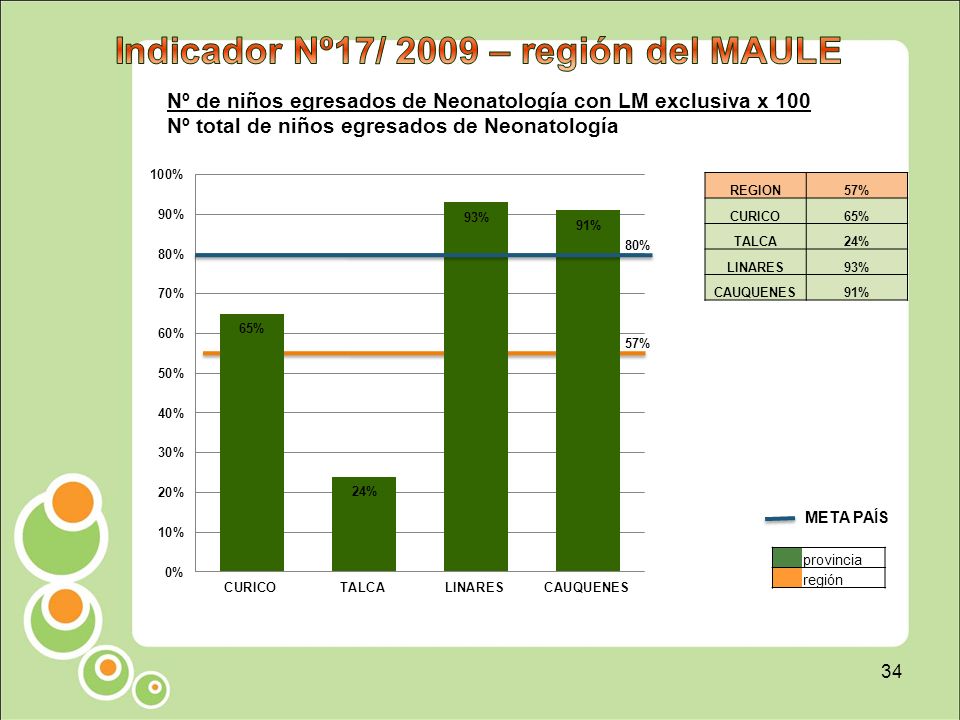 Indicador Nº17/ 2009 – región del MAULE

Nº de niños egresados de Neonatología con LM exclusiva x 100
Nº total de niños egresados de Neonatología

100%
90%
80%
70%
60%
50%
40%
30%
20%
10%
0%

65%
24%
93%
91%
80%
57%

CURICO
TALCA
LINARES
CAUQUENES

| REGION | 57% |
|---|---|
| CURICO | 65% |
| TALCA | 24% |
| LINARES | 93% |
| CAUQUENES | 91% |

META PAÍS

provincia
región

34